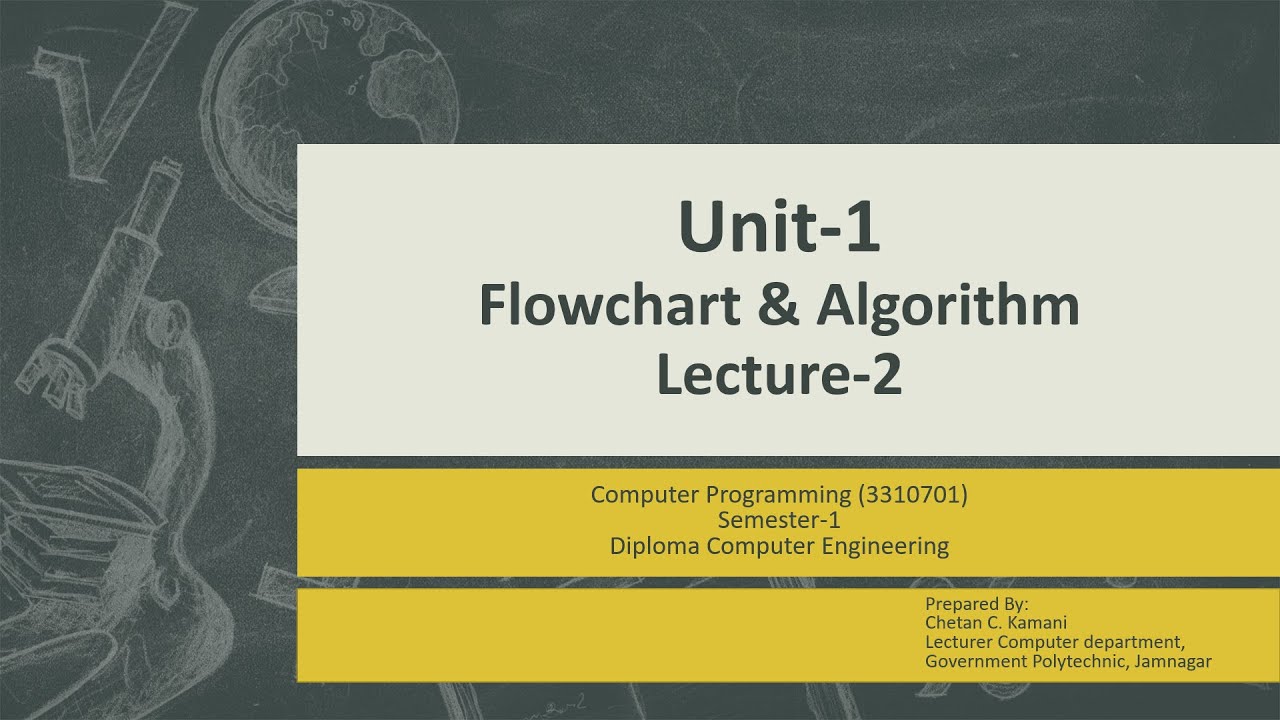 Unit-1
Flowchart & Algorithm
Lecture-2

Computer Programming (3310701)
Semester-1
Diploma Computer Engineering

Prepared By:
Chetan C. Kamani
Lecturer Computer department,
Government Polytechnic, Jamnagar